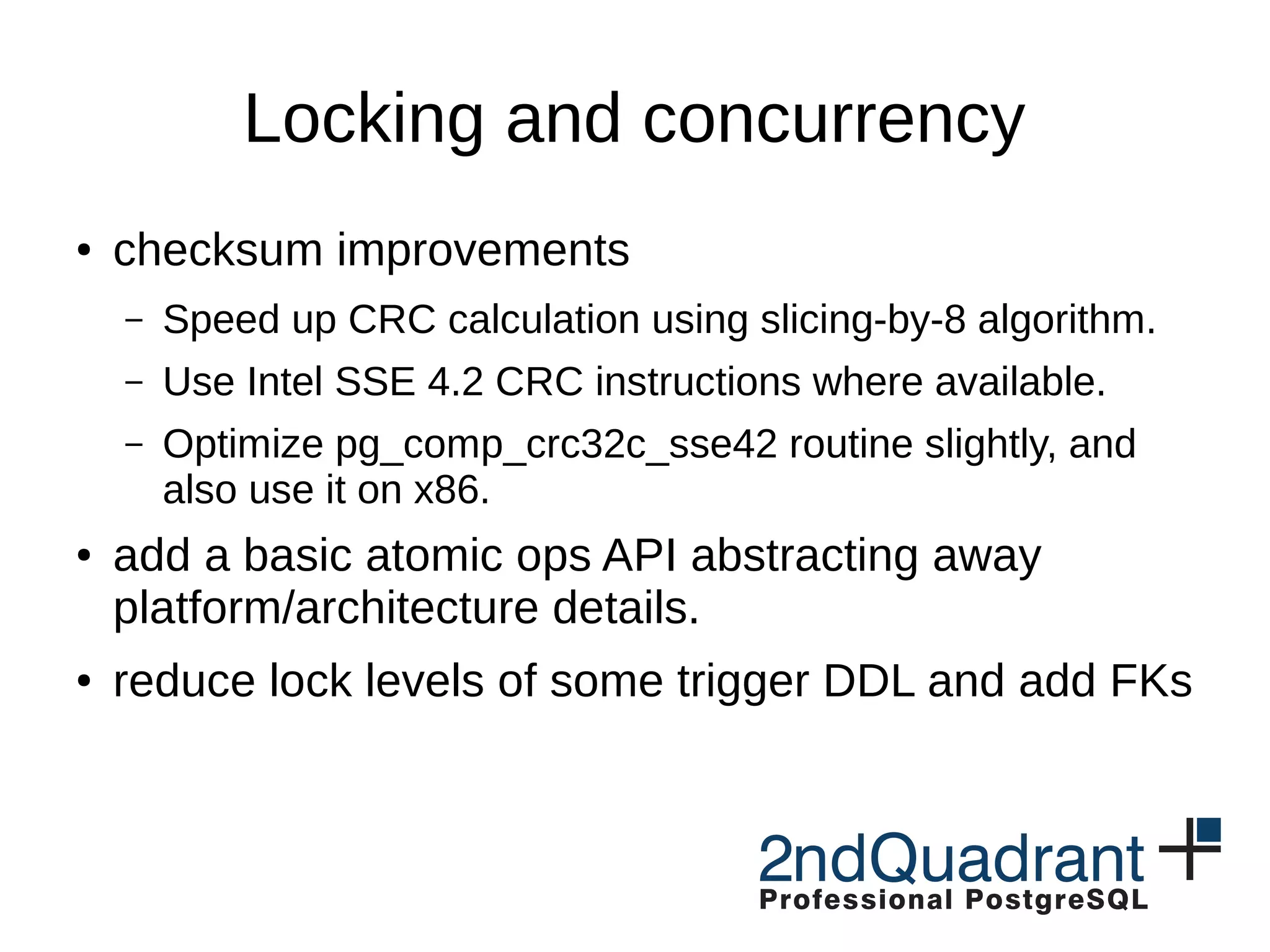 Locking and concurrency

• checksum improvements

– Speed up CRC calculation using slicing-by-8 algorithm.

– Use Intel SSE 4.2 CRC instructions where available.

– Optimize pg_comp_crc32c_sse42 routine slightly, and also use it on x86.

• add a basic atomic ops API abstracting away platform/architecture details.

• reduce lock levels of some trigger DDL and add FKs

2ndQuadrant
Professional PostgreSQL